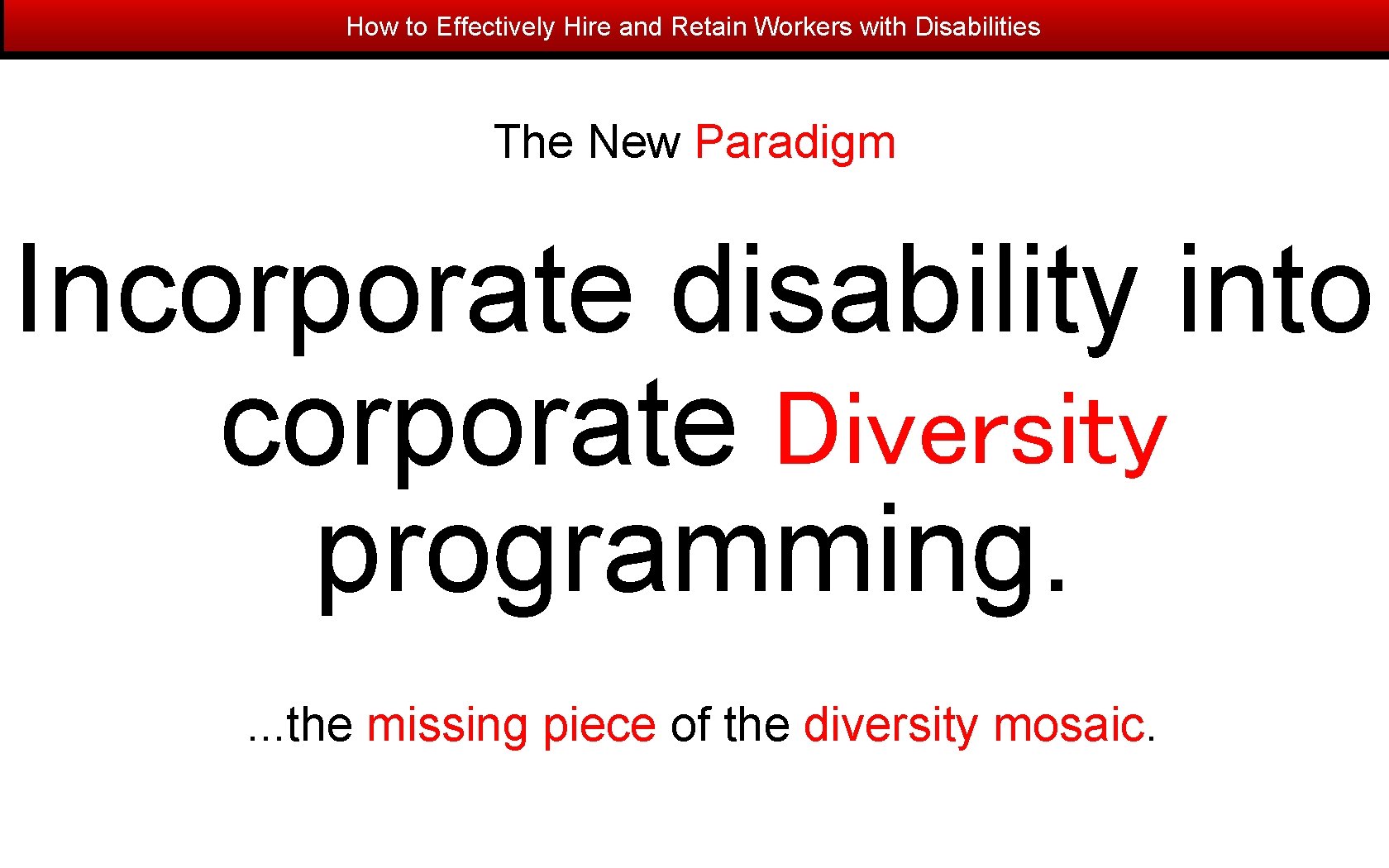 How to Effectively Hire and Retain Workers with Disabilities

The New Paradigm

Incorporate disability into corporate Diversity programming.

...the missing piece of the diversity mosaic.